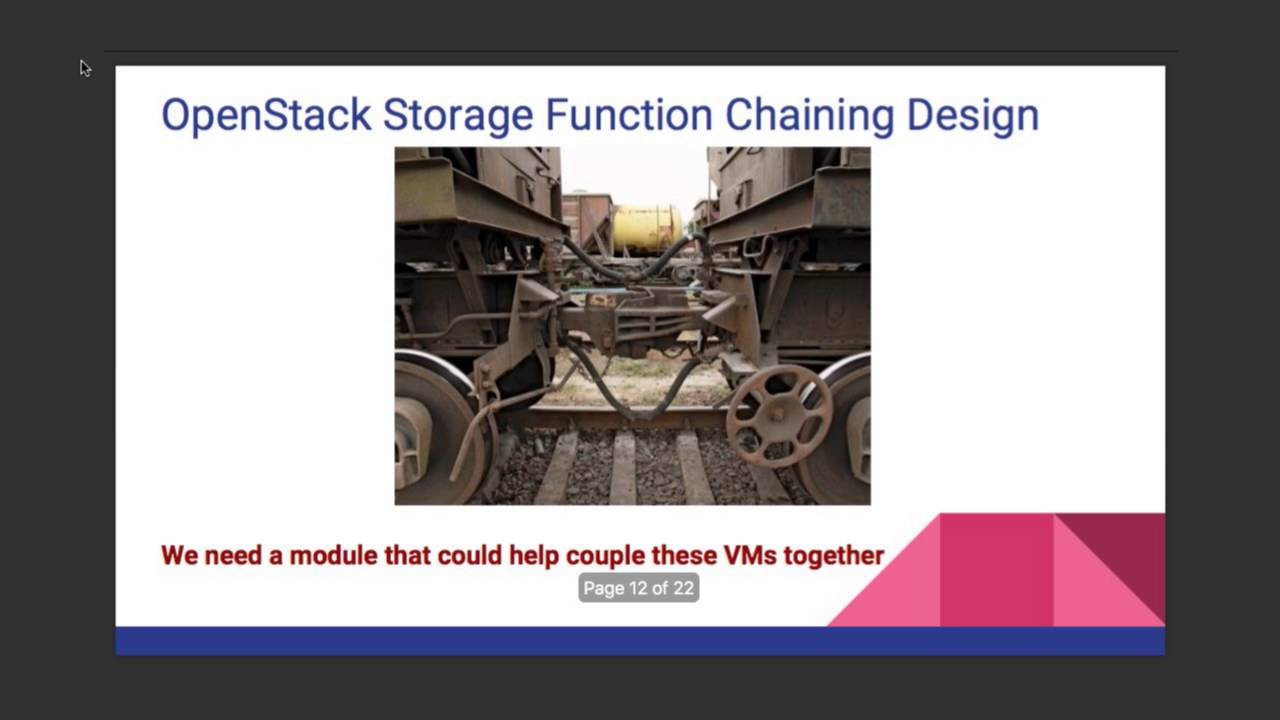 OpenStack Storage Function Chaining Design

We need a module that could help couple these VMs together

Page 12 of 22